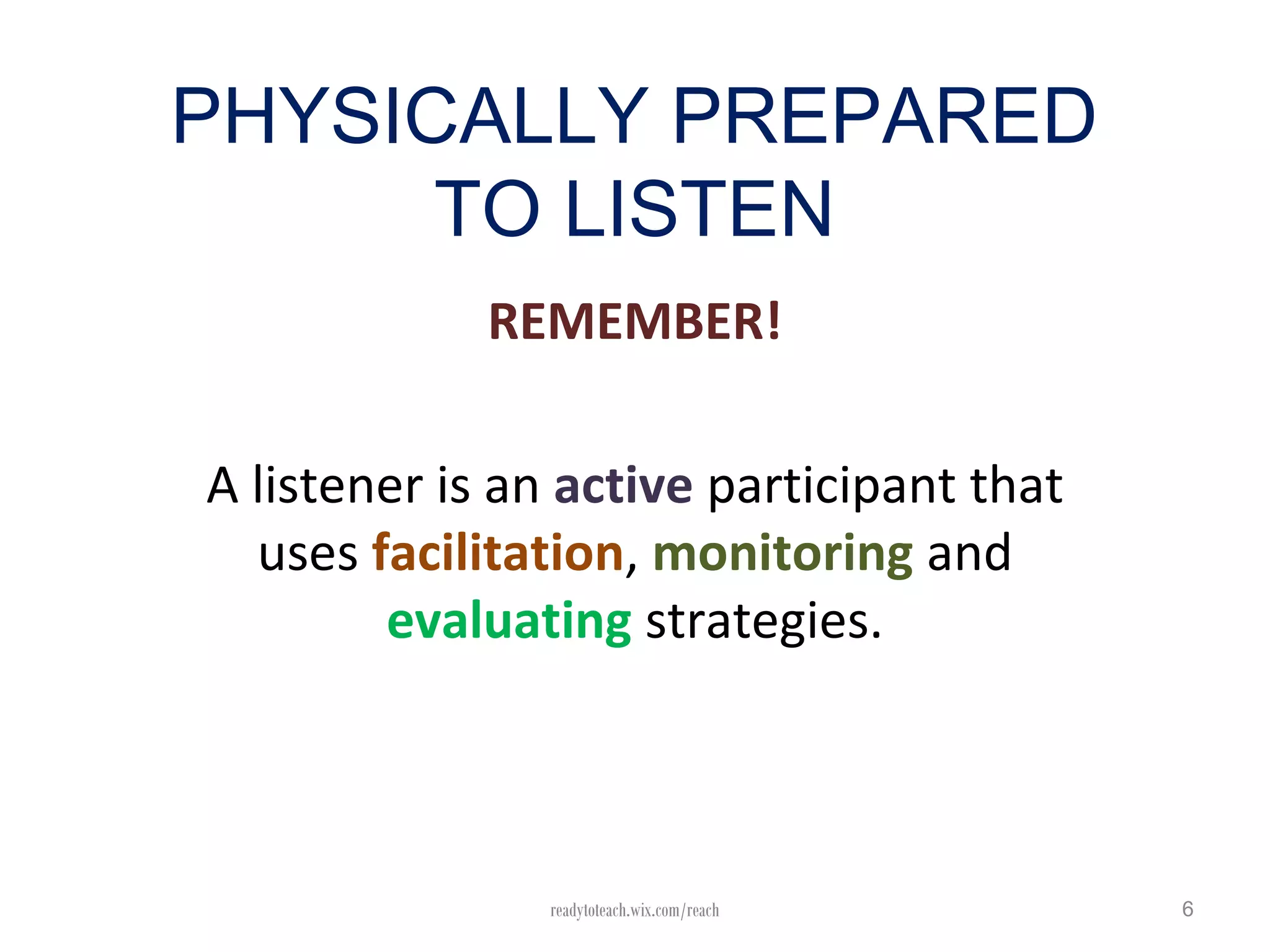 PHYSICALLY PREPARED TO LISTEN

REMEMBER!

A listener is an active participant that uses facilitation, monitoring and evaluating strategies.

readytoteach.wix.com/reach

6